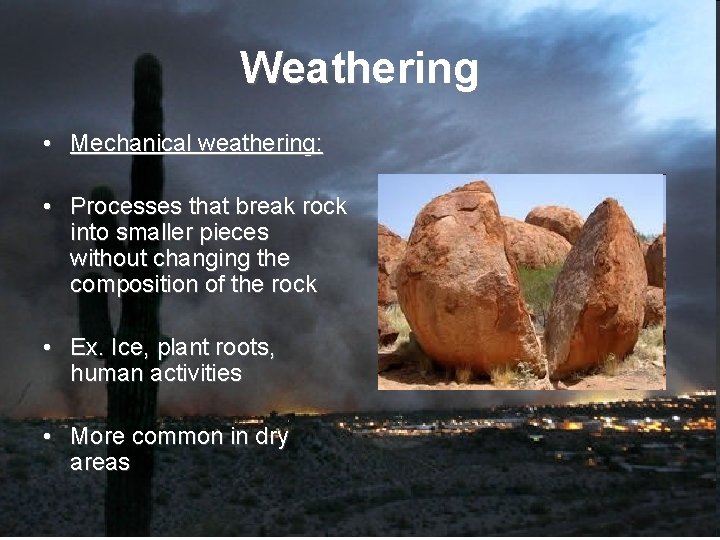 Weathering

• Mechanical weathering:

• Processes that break rock into smaller pieces without changing the composition of the rock

• Ex. Ice, plant roots, human activities

• More common in dry areas